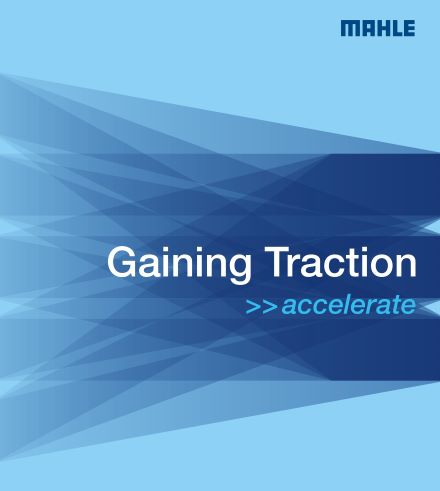 MAHLE

Gaining Traction
>> accelerate